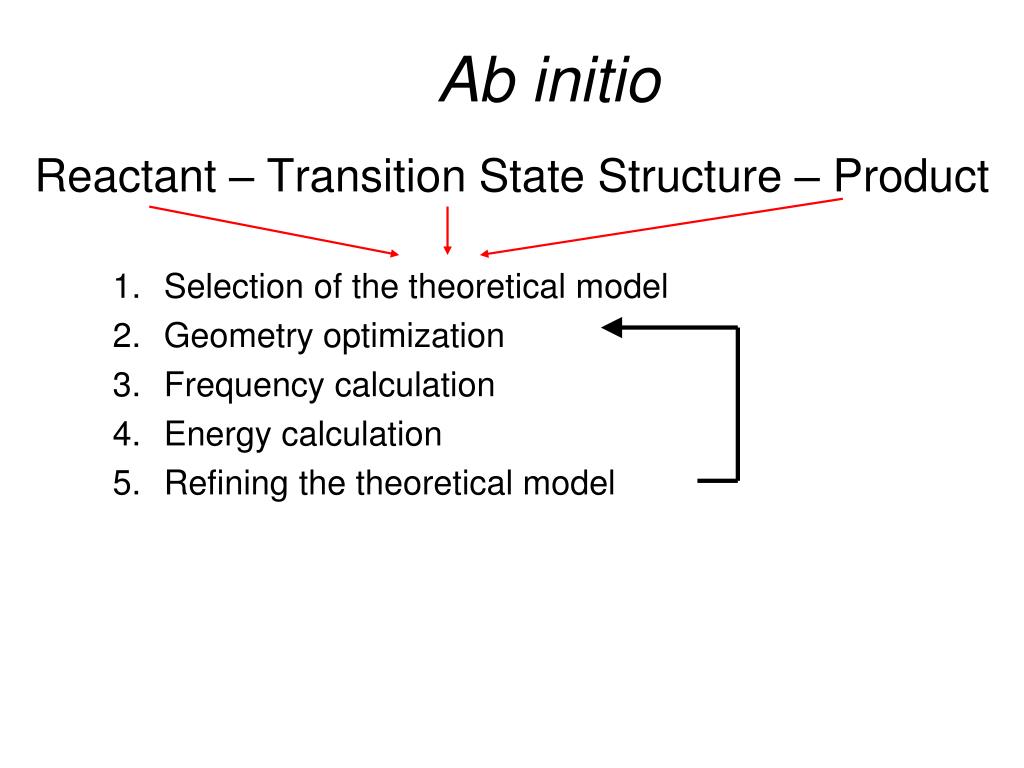 Ab initio

Reactant – Transition State Structure – Product

1. Selection of the theoretical model
2. Geometry optimization
3. Frequency calculation
4. Energy calculation
5. Refining the theoretical model